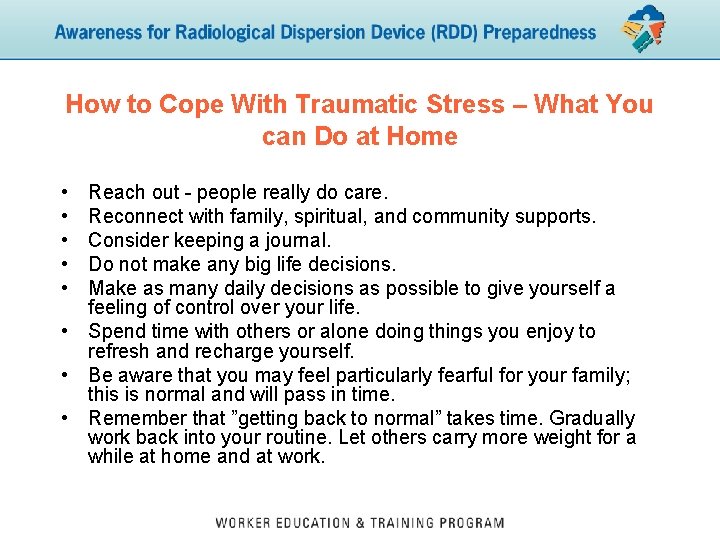 Awareness for Radiological Dispersion Device (RDD) Preparedness

How to Cope With Traumatic Stress – What You can Do at Home

• Reach out - people really do care.
• Reconnect with family, spiritual, and community supports.
• Consider keeping a journal.
• Do not make any big life decisions.
• Make as many daily decisions as possible to give yourself a feeling of control over your life.
• Spend time with others or alone doing things you enjoy to refresh and recharge yourself.
• Be aware that you may feel particularly fearful for your family; this is normal and will pass in time.
• Remember that "getting back to normal" takes time. Gradually work back into your routine. Let others carry more weight for a while at home and at work.

WORKER EDUCATION & TRAINING PROGRAM